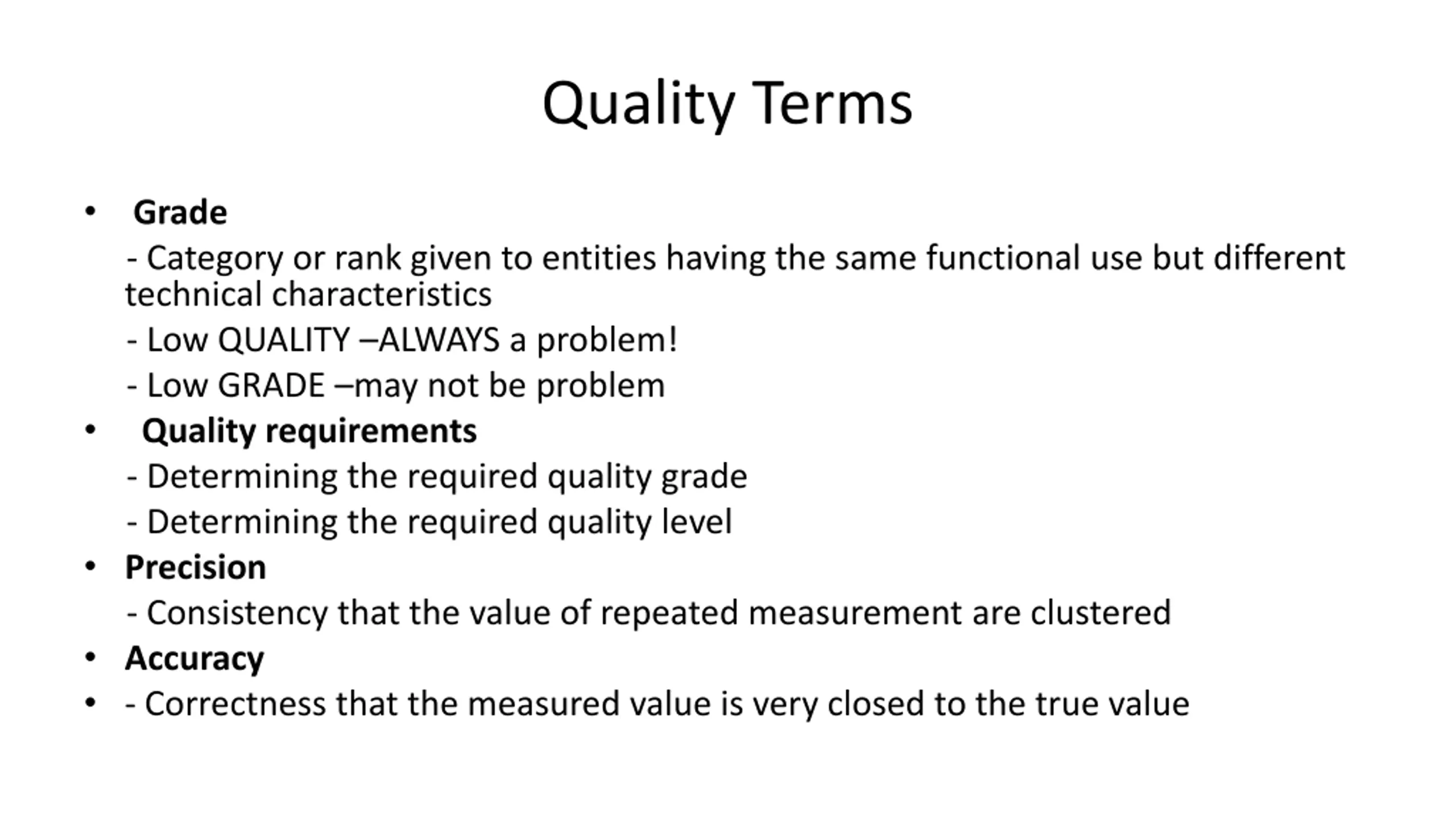 Quality Terms

• Grade

- Category or rank given to entities having the same functional use but different technical characteristics

- Low QUALITY –ALWAYS a problem!

- Low GRADE –may not be problem

• Quality requirements

- Determining the required quality grade

- Determining the required quality level

• Precision

- Consistency that the value of repeated measurement are clustered

• Accuracy

• - Correctness that the measured value is very closed to the true value